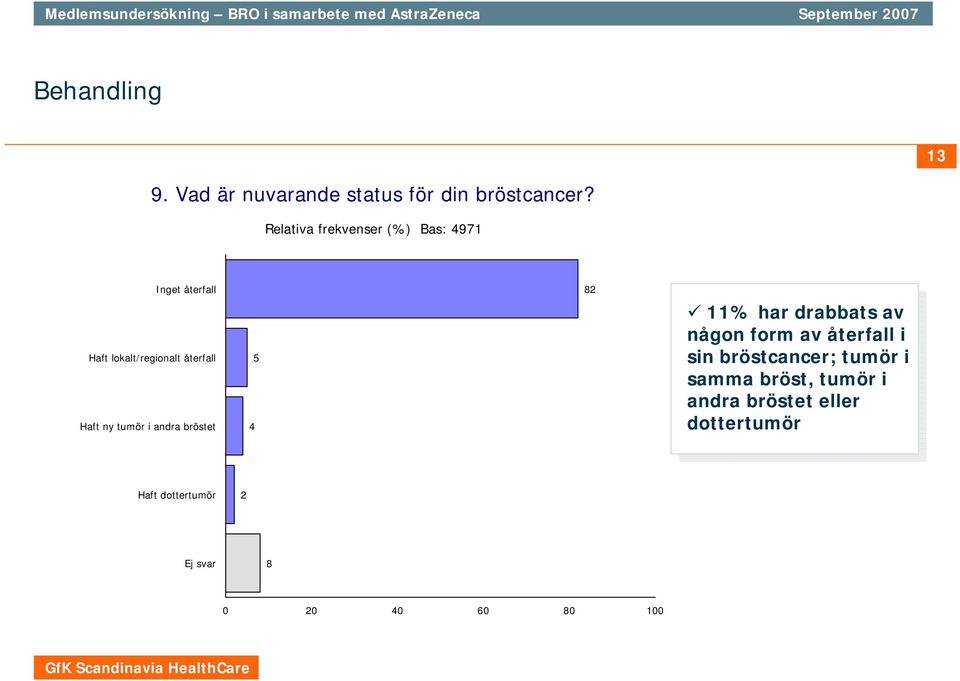 Medlemsundersökning – BRO i samarbete med AstraZeneca September 2007

Behandling

13

9. Vad är nuvarande status för din bröstcancer?

Relativa frekvenser (%) Bas: 4971

Inget återfall 82

Haft lokalt/regionalt återfall 5

Haft ny tumör i andra bröstet 4

Haft dottertumör 2

Ej svar 8

0 20 40 60 80 100

✓ 11% har drabbats av någon form av återfall i sin bröstcancer; tumör i samma bröst, tumör i andra bröstet eller dottertumör

GfK Scandinavia HealthCare